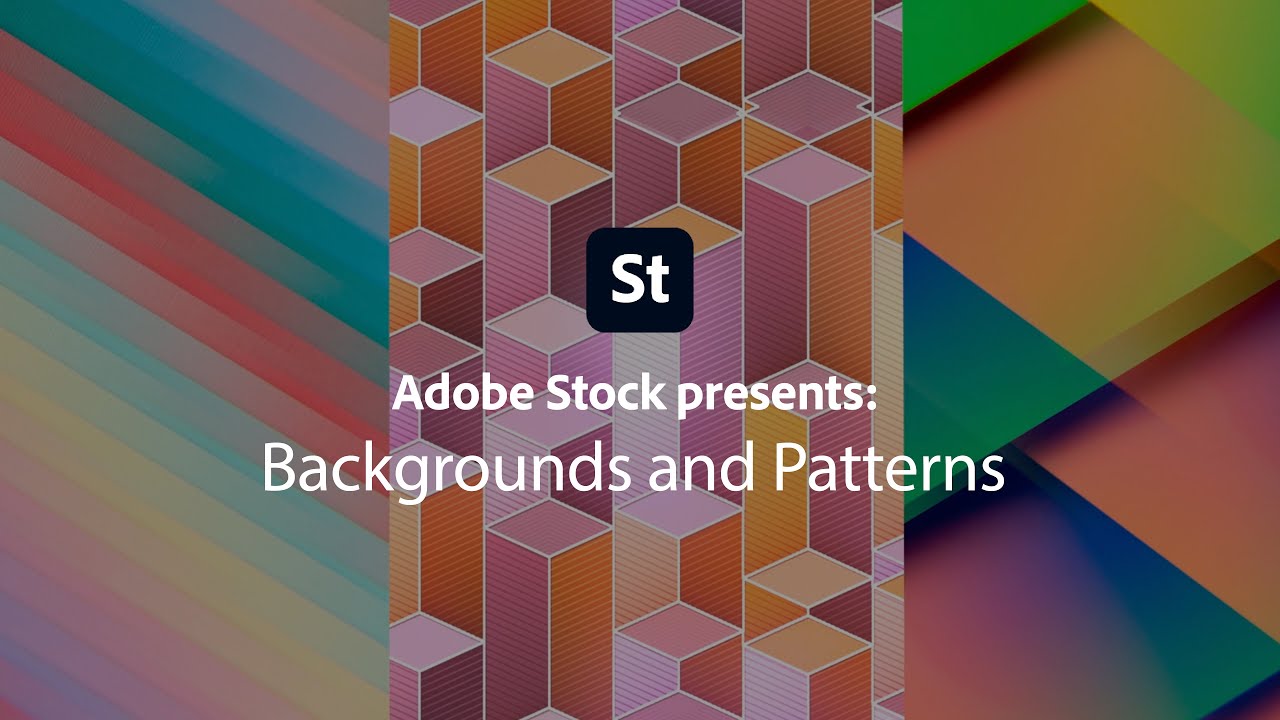 St

Adobe Stock presents:
Backgrounds and Patterns